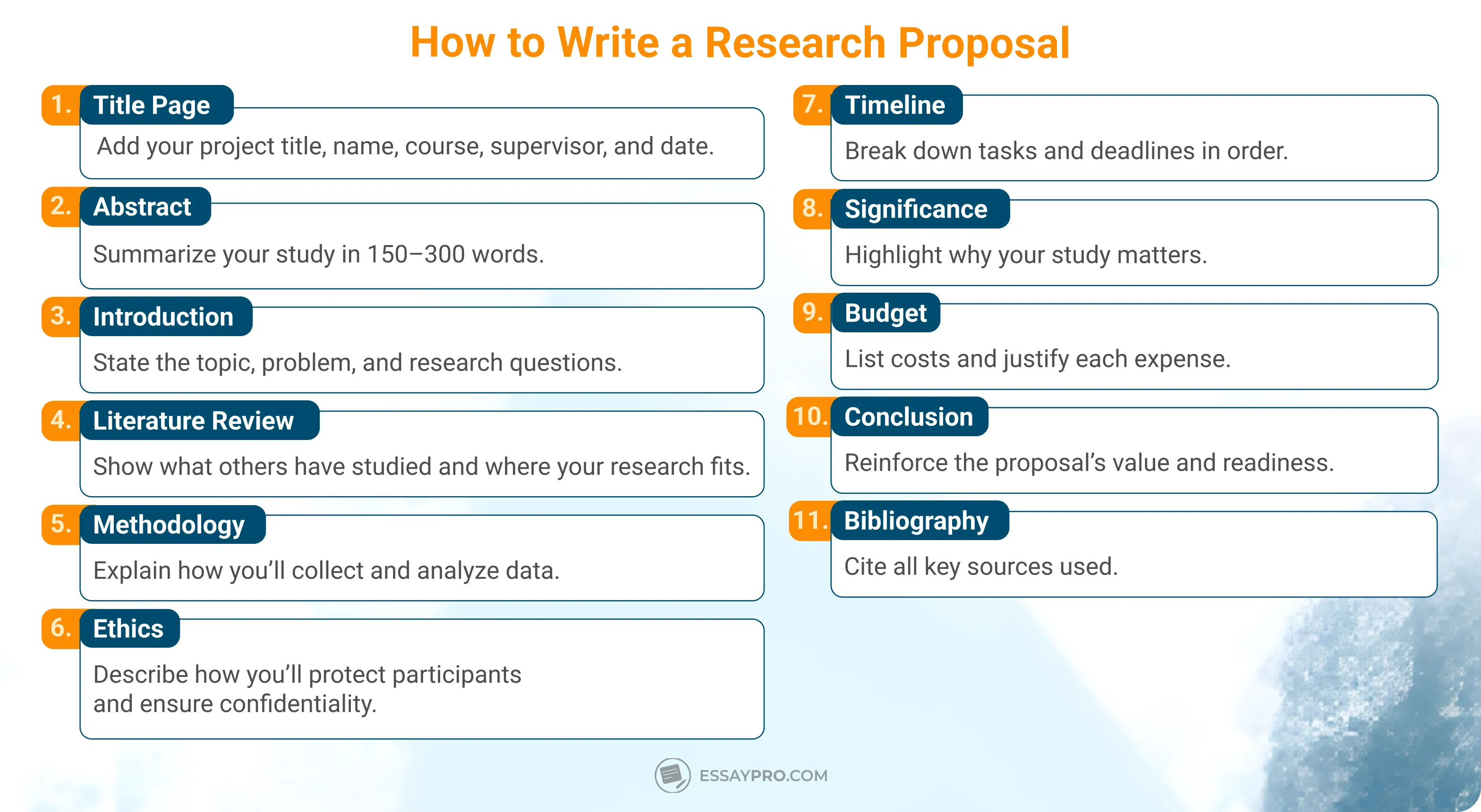 How to Write a Research Proposal

1. Title Page
Add your project title, name, course, supervisor, and date.

2. Abstract
Summarize your study in 150–300 words.

3. Introduction
State the topic, problem, and research questions.

4. Literature Review
Show what others have studied and where your research fits.

5. Methodology
Explain how you'll collect and analyze data.

6. Ethics
Describe how you'll protect participants and ensure confidentiality.

7. Timeline
Break down tasks and deadlines in order.

8. Significance
Highlight why your study matters.

9. Budget
List costs and justify each expense.

10. Conclusion
Reinforce the proposal's value and readiness.

11. Bibliography
Cite all key sources used.

ESSAYPRO.COM